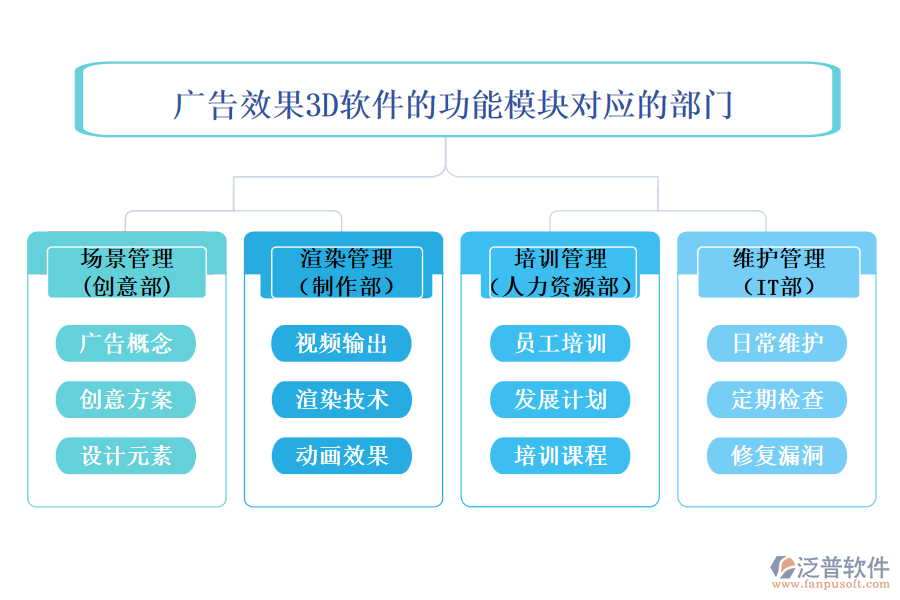 广告效果3D软件的功能模块对应的部门

场景管理
（创意部）

广告概念

创意方案

设计元素

渲染管理
（制作部）

视频输出

渲染技术

动画效果

培训管理
（人力资源部）

员工培训

发展计划

培训课程

维护管理
（IT部）

日常维护

定期检查

修复漏洞

泛普软件
www.fanpusoft.com